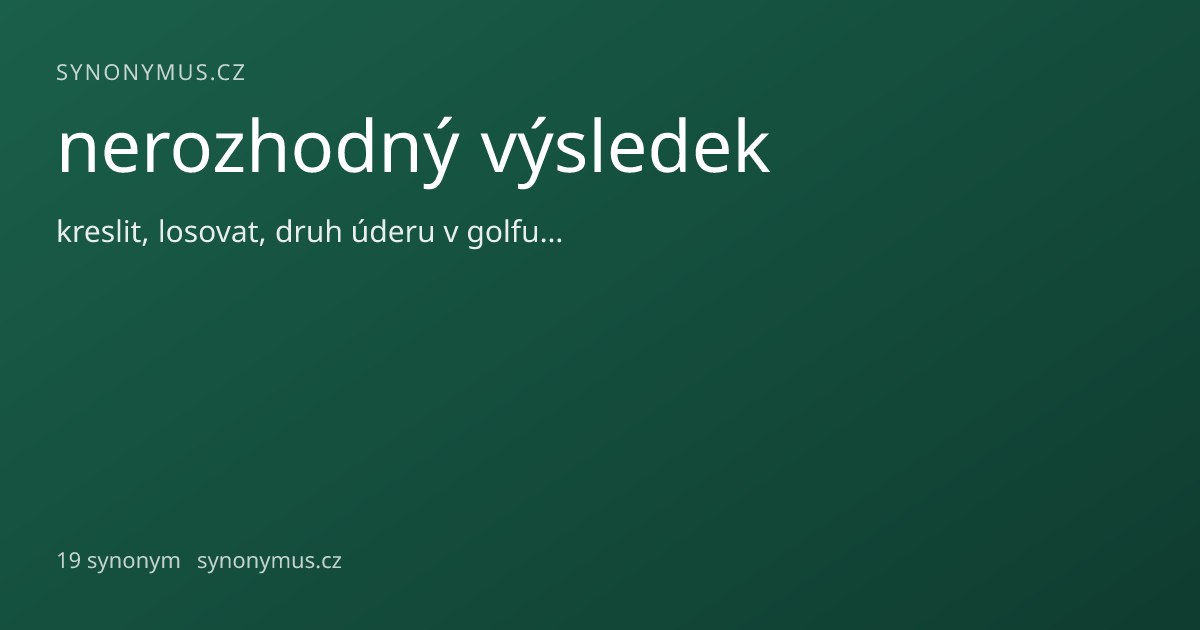 SYNONYMUS.CZ

nerozhodný výsledek

kreslit, losovat, druh úderu v golfu…

19 synonym synonymus.cz